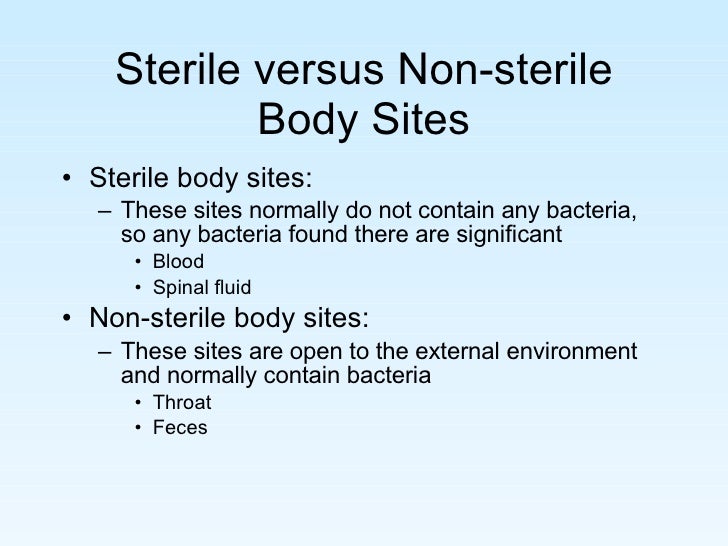 Sterile versus Non-sterile Body Sites

• Sterile body sites:
  – These sites normally do not contain any bacteria, so any bacteria found there are significant
    • Blood
    • Spinal fluid
• Non-sterile body sites:
  – These sites are open to the external environment and normally contain bacteria
    • Throat
    • Feces